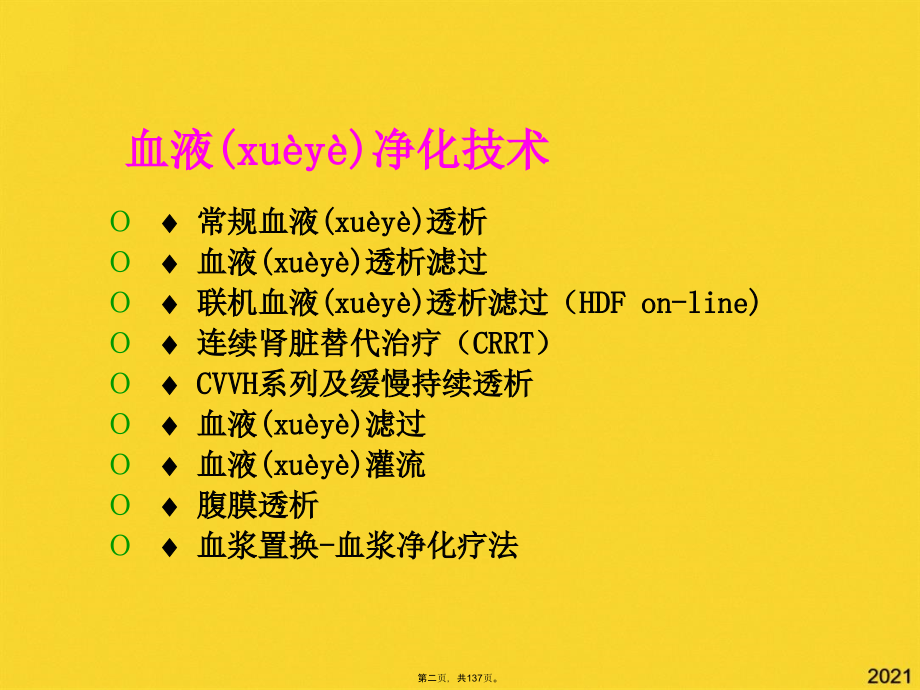 血液(xuèyè)净化技术

O ♦ 常规血液(xuèyè)透析
O ♦ 血液(xuèyè)透析滤过
O ♦ 联机血液(xuèyè)透析滤过（HDF on-line)
O ♦ 连续肾脏替代治疗（CRRT）
O ♦ CVVH系列及缓慢持续透析
O ♦ 血液(xuèyè)滤过
O ♦ 血液(xuèyè)灌流
O ♦ 腹膜透析
O ♦ 血浆置换-血浆净化疗法

第二页，共137页。

2021